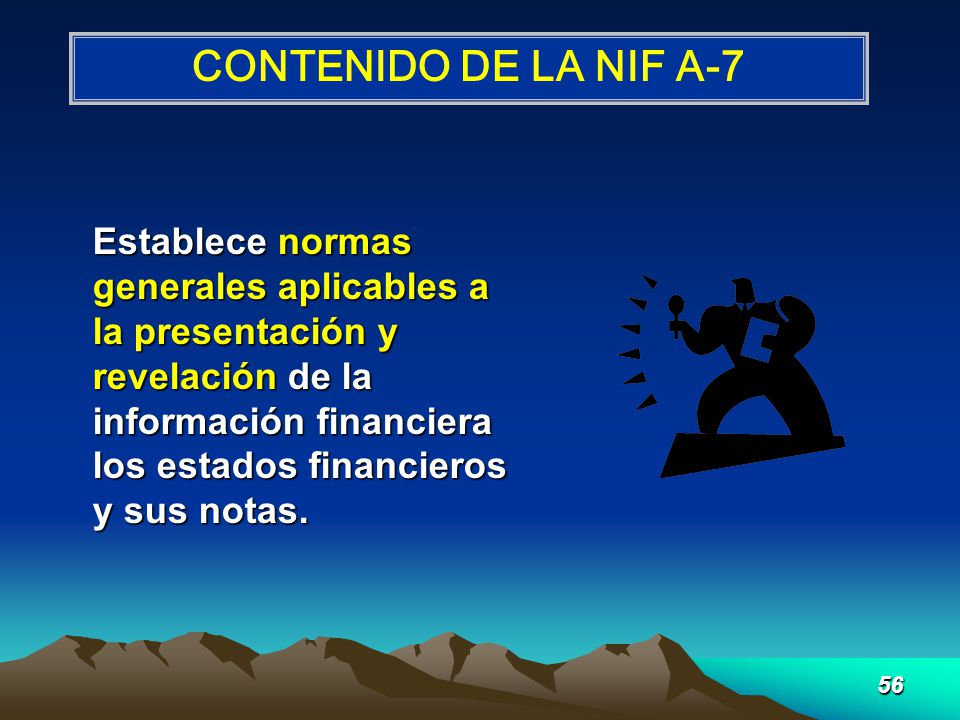 CONTENIDO DE LA NIF A-7

Establece normas generales aplicables a la presentación y revelación de la información financiera los estados financieros y sus notas.

56